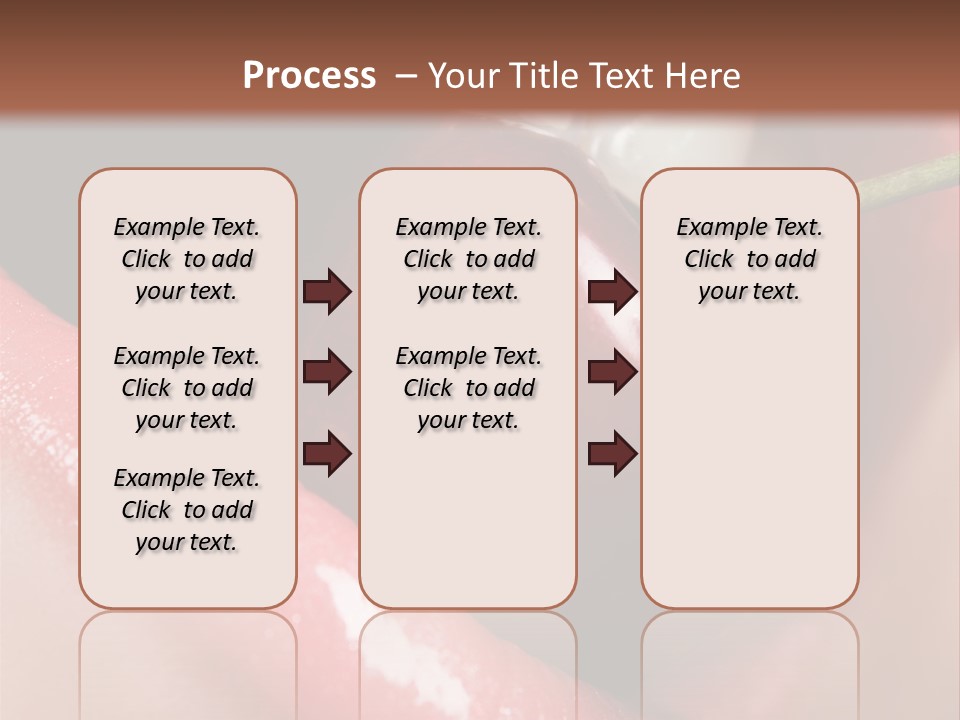 Process – Your Title Text Here

Example Text. Click to add your text.

Example Text. Click to add your text.

Example Text. Click to add your text.

Example Text. Click to add your text.

Example Text. Click to add your text.

Example Text. Click to add your text.